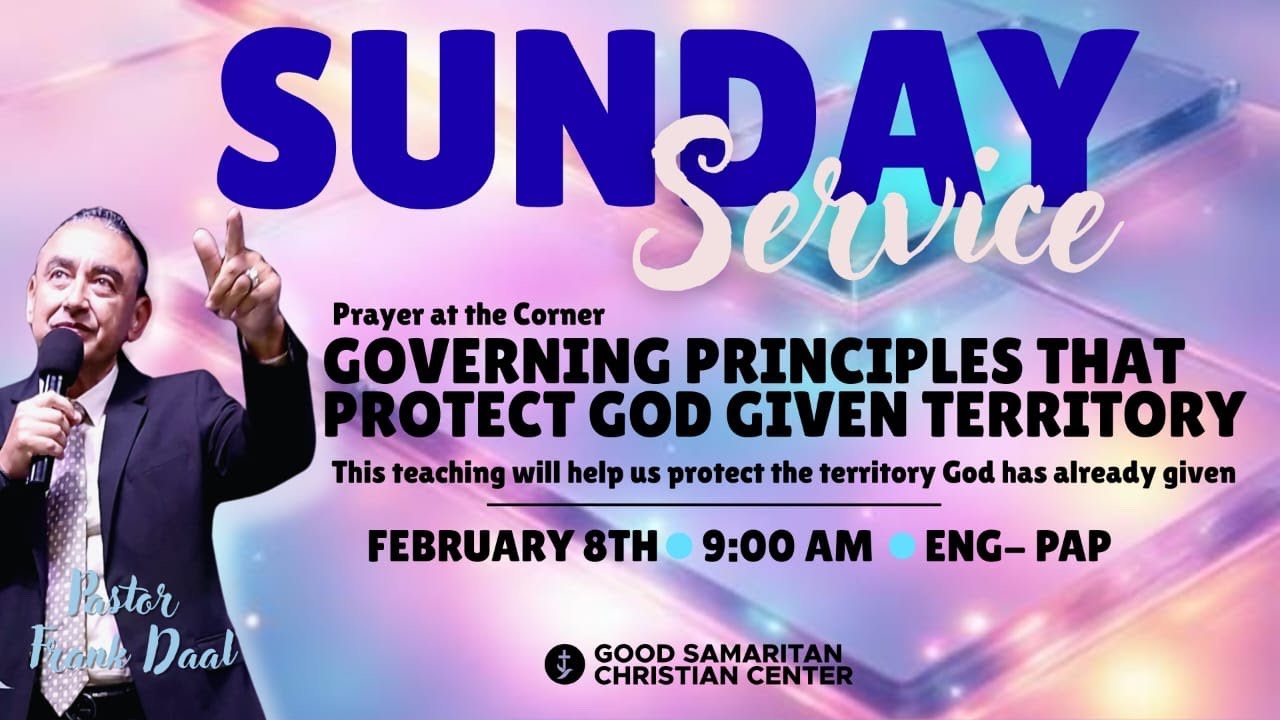 SUNDAY Service

Prayer at the Corner

GOVERNING PRINCIPLES THAT PROTECT GOD GIVEN TERRITORY

This teaching will help us protect the territory God has already given

FEBRUARY 8TH • 9:00 AM • ENG– PAP

Pastor Frank Daal

GOOD SAMARITAN CHRISTIAN CENTER